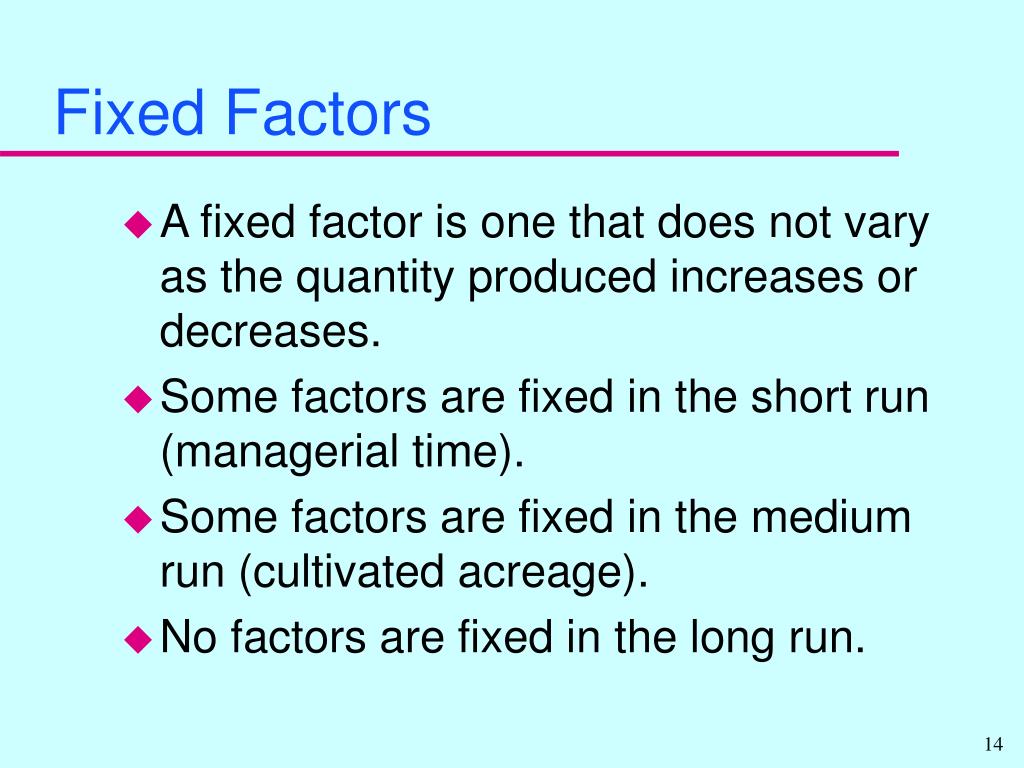 Fixed Factors

◆ A fixed factor is one that does not vary as the quantity produced increases or decreases.

◆ Some factors are fixed in the short run (managerial time).

◆ Some factors are fixed in the medium run (cultivated acreage).

◆ No factors are fixed in the long run.

14